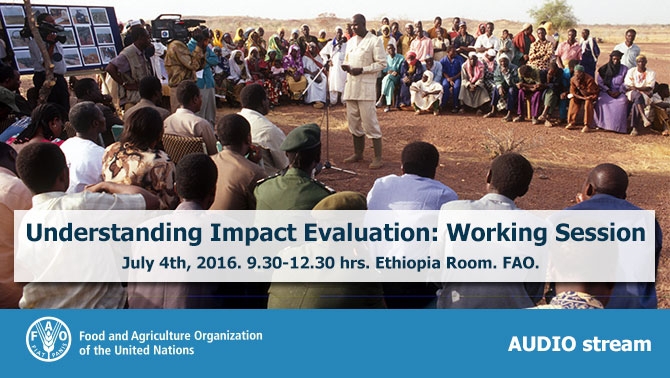 Understanding Impact Evaluation: Working Session

July 4th, 2016. 9.30-12.30 hrs. Ethiopia Room. FAO.

FAO FIAT PANIS

Food and Agriculture Organization of the United Nations

AUDIO stream